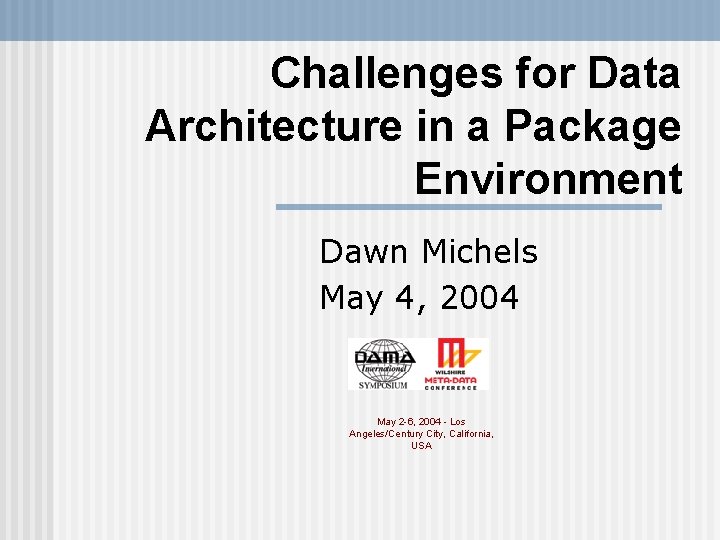 Challenges for Data Architecture in a Package Environment

Dawn Michels
May 4, 2004

DAMA International SYMPOSIUM

WILSHIRE META-DATA CONFERENCE

May 2-6, 2004 - Los Angeles/Century City, California, USA